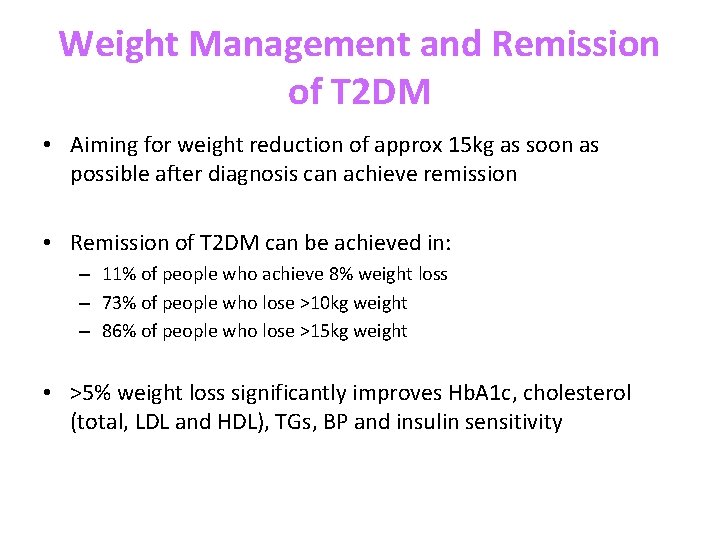 Weight Management and Remission of T2DM

• Aiming for weight reduction of approx 15kg as soon as possible after diagnosis can achieve remission

• Remission of T2DM can be achieved in:
– 11% of people who achieve 8% weight loss
– 73% of people who lose >10kg weight
– 86% of people who lose >15kg weight

• >5% weight loss significantly improves HbA1c, cholesterol (total, LDL and HDL), TGs, BP and insulin sensitivity